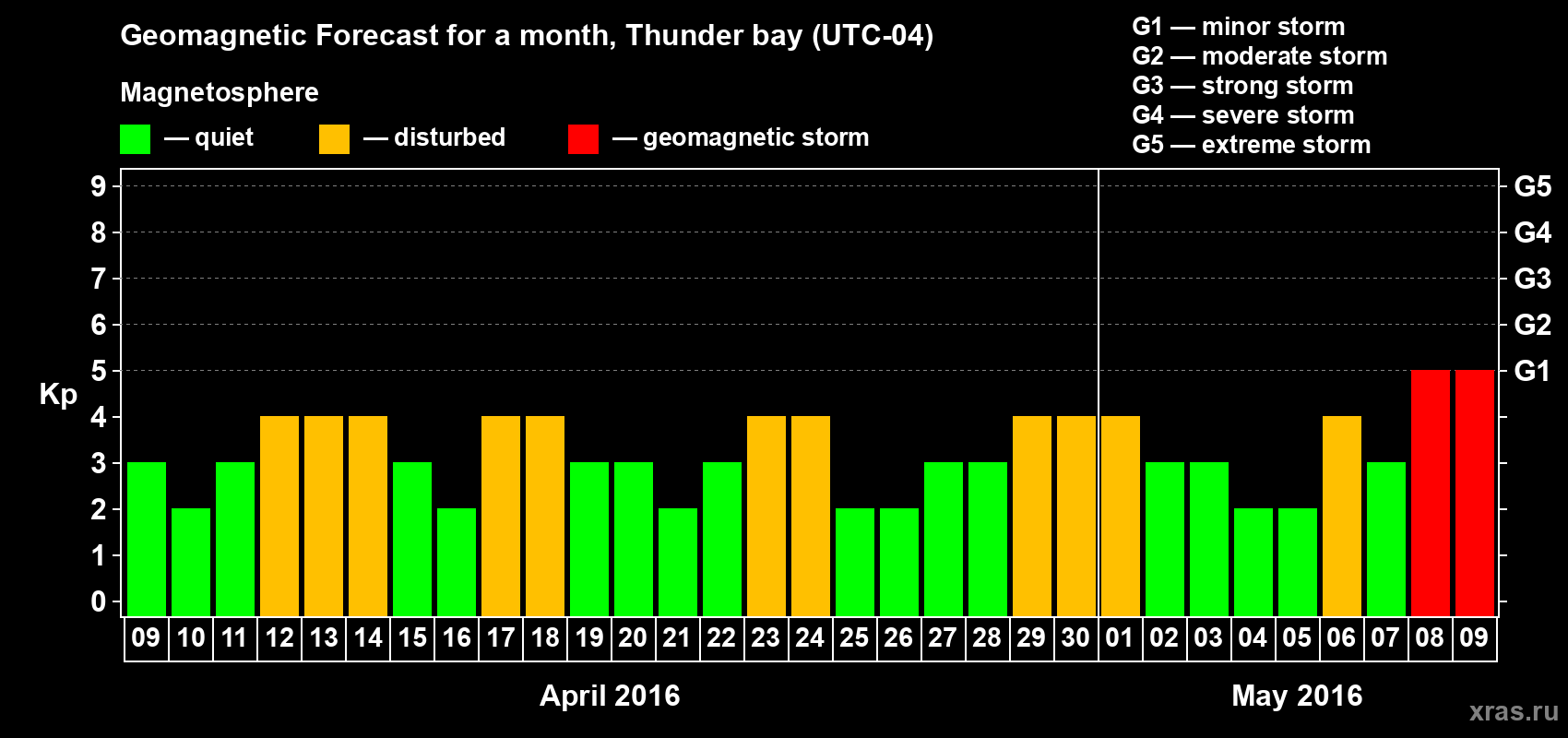 Geomagnetic Forecast for a month, Thunder bay (UTC-04)

Magnetosphere

— quiet — disturbed — geomagnetic storm

G1 — minor storm
G2 — moderate storm
G3 — strong storm
G4 — severe storm
G5 — extreme storm

Kp

9 8 7 6 5 4 3 2 1 0

G5 G4 G3 G2 G1

09 10 11 12 13 14 15 16 17 18 19 20 21 22 23 24 25 26 27 28 29 30 01 02 03 04 05 06 07 08 09

April 2016

May 2016

xras.ru